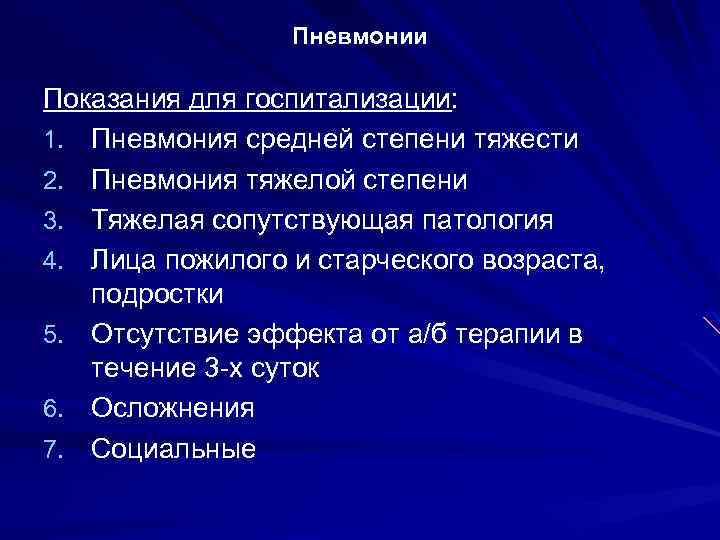 Пневмонии

Показания для госпитализации:

1. Пневмония средней степени тяжести
2. Пневмония тяжелой степени
3. Тяжелая сопутствующая патология
4. Лица пожилого и старческого возраста, подростки
5. Отсутствие эффекта от а/б терапии в течение 3-х суток
6. Осложнения
7. Социальные